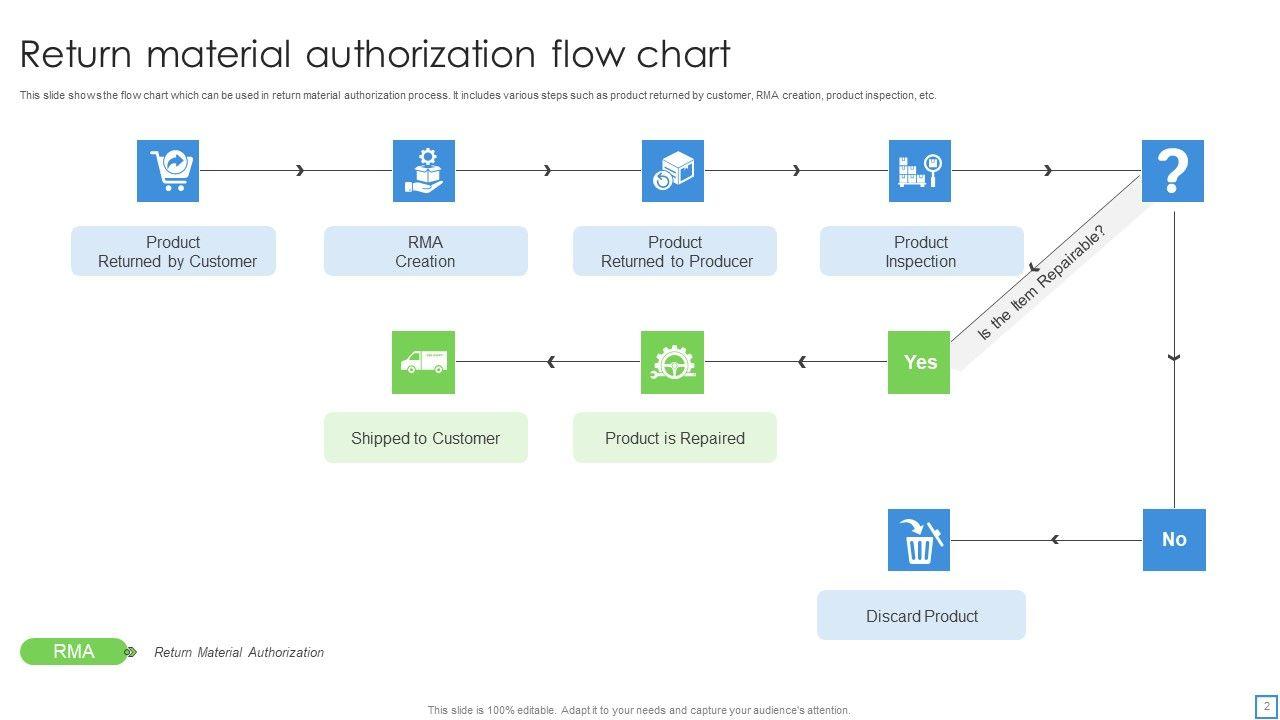 Return material authorization flow chart

This slide shows the flow chart which can be used in return material authorization process. It includes various steps such as product returned by customer, RMA creation, product inspection, etc.

Product Returned by Customer

RMA Creation

Product Returned to Producer

Product Inspection

?

Is the Item Repairable?

Yes

Product is Repaired

Shipped to Customer

No

Discard Product

RMA

Return Material Authorization

This slide is 100% editable. Adapt it to your needs and capture your audience's attention.

2